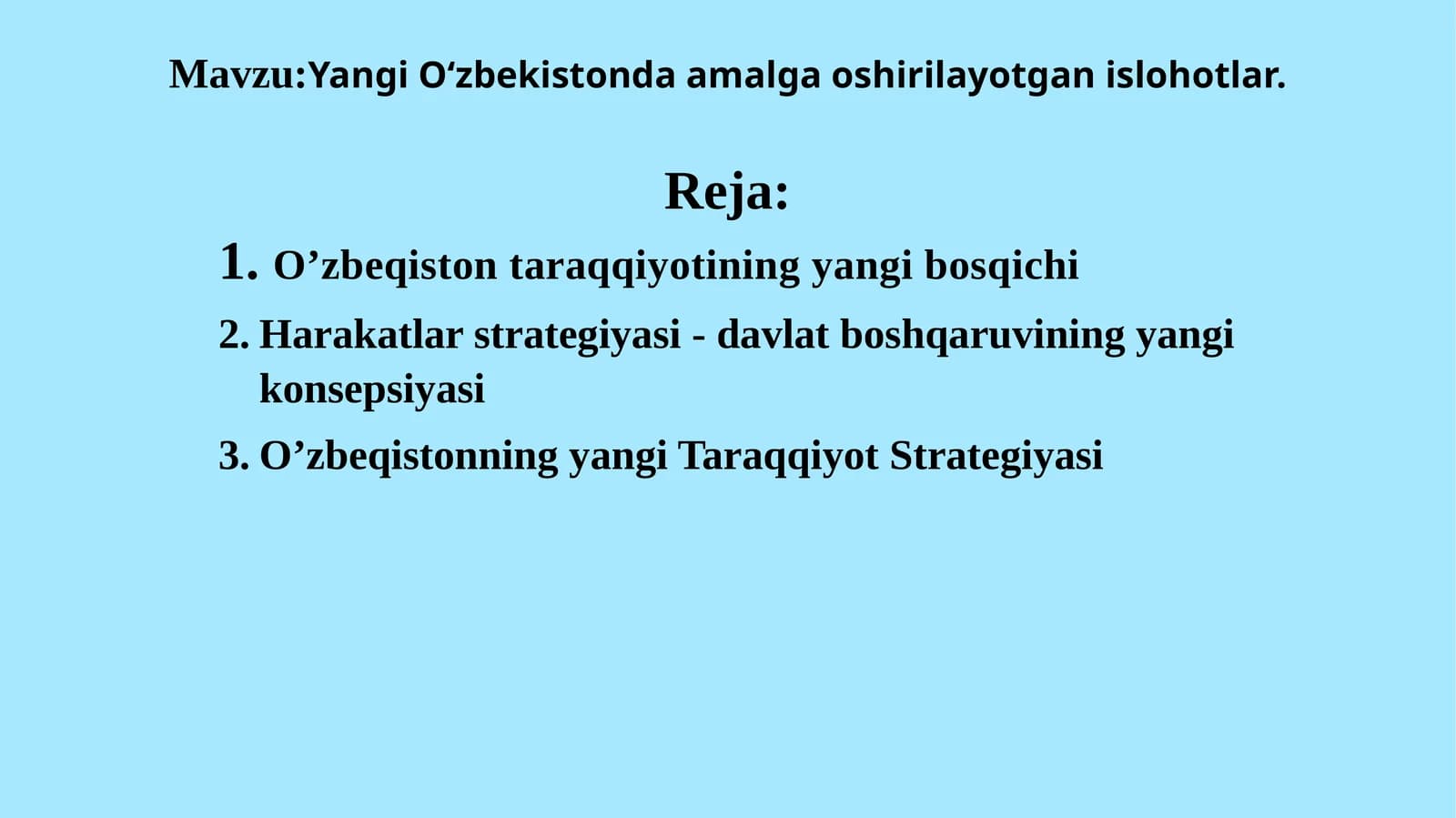 Mavzu:Yangi O‘zbekistonda amalga oshirilayotgan islohotlar.

Reja:

1. O’zbeqiston taraqqiyotining yangi bosqichi

2. Harakatlar strategiyasi - davlat boshqaruvining yangi konsepsiyasi

3. O’zbeqistonning yangi Taraqqiyot Strategiyasi